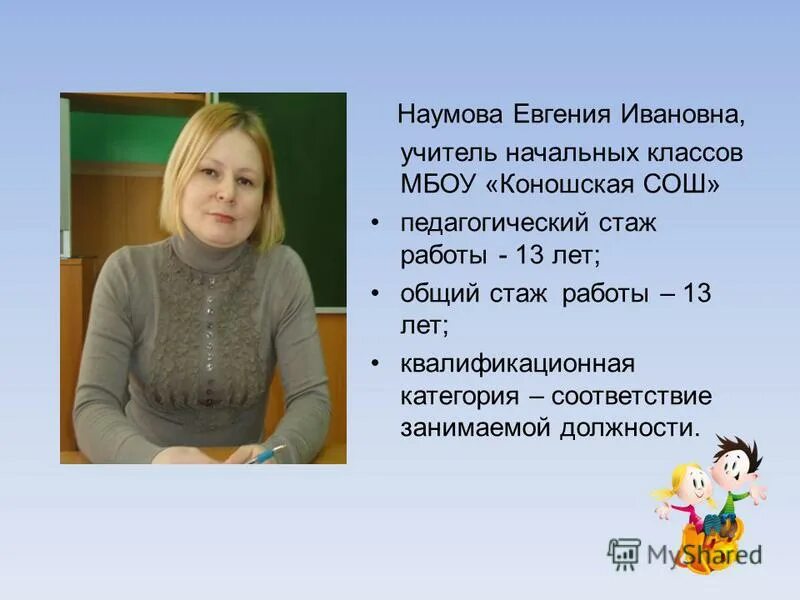 Наумова Евгения Ивановна, учитель начальных классов МБОУ «Коношская СОШ»

• педагогический стаж работы - 13 лет;
• общий стаж работы – 13 лет;
• квалификационная категория – соответствие занимаемой должности.

MyShared